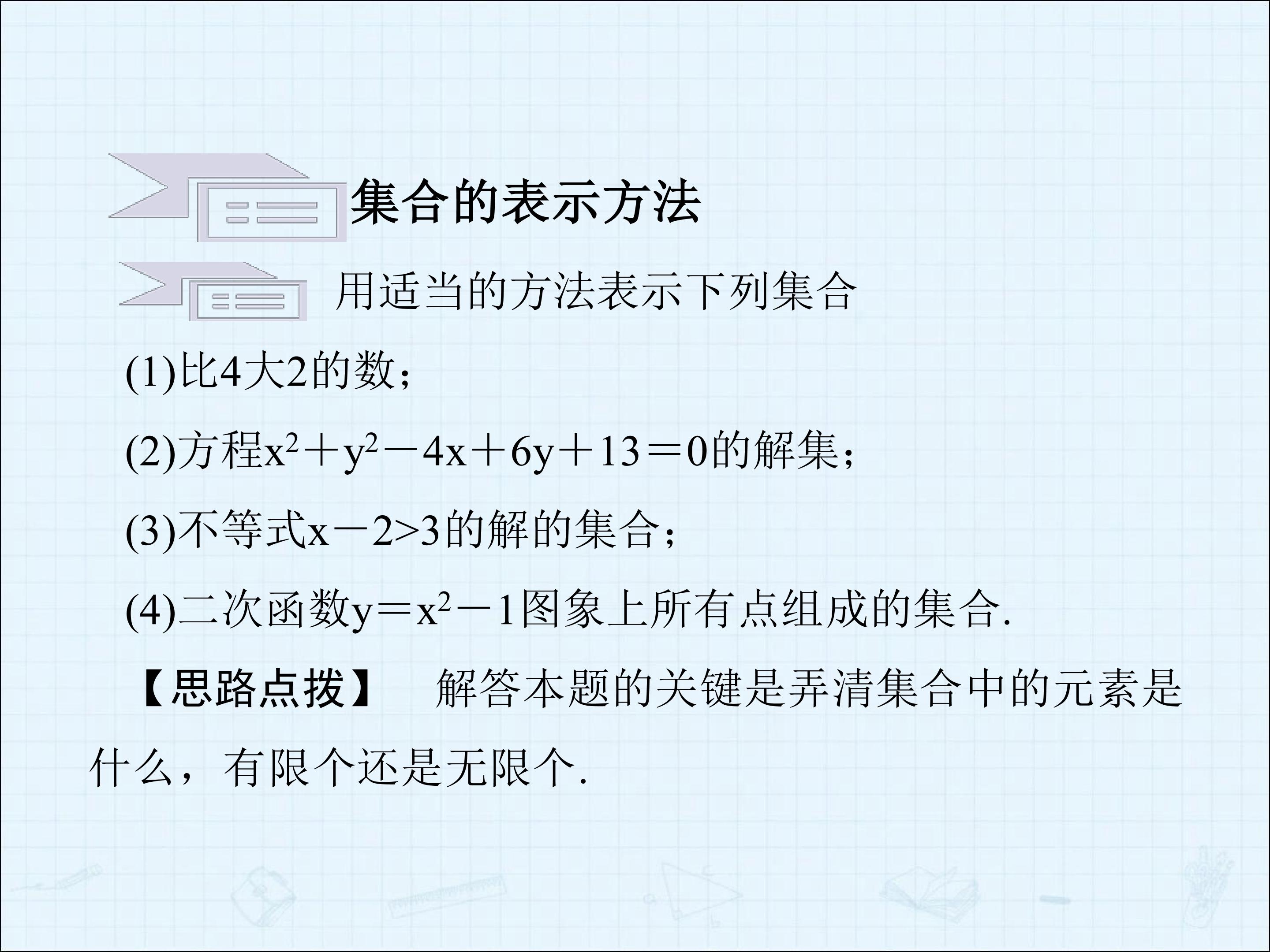 集合的表示方法

用适当的方法表示下列集合

(1)比4大2的数；

(2)方程$x^2+y^2-4x+6y+13=0$的解集；

(3)不等式$x-2>3$的解的集合；

(4)二次函数$y=x^2-1$图象上所有点组成的集合.

【思路点拨】 解答本题的关键是弄清集合中的元素是什么，有限个还是无限个.